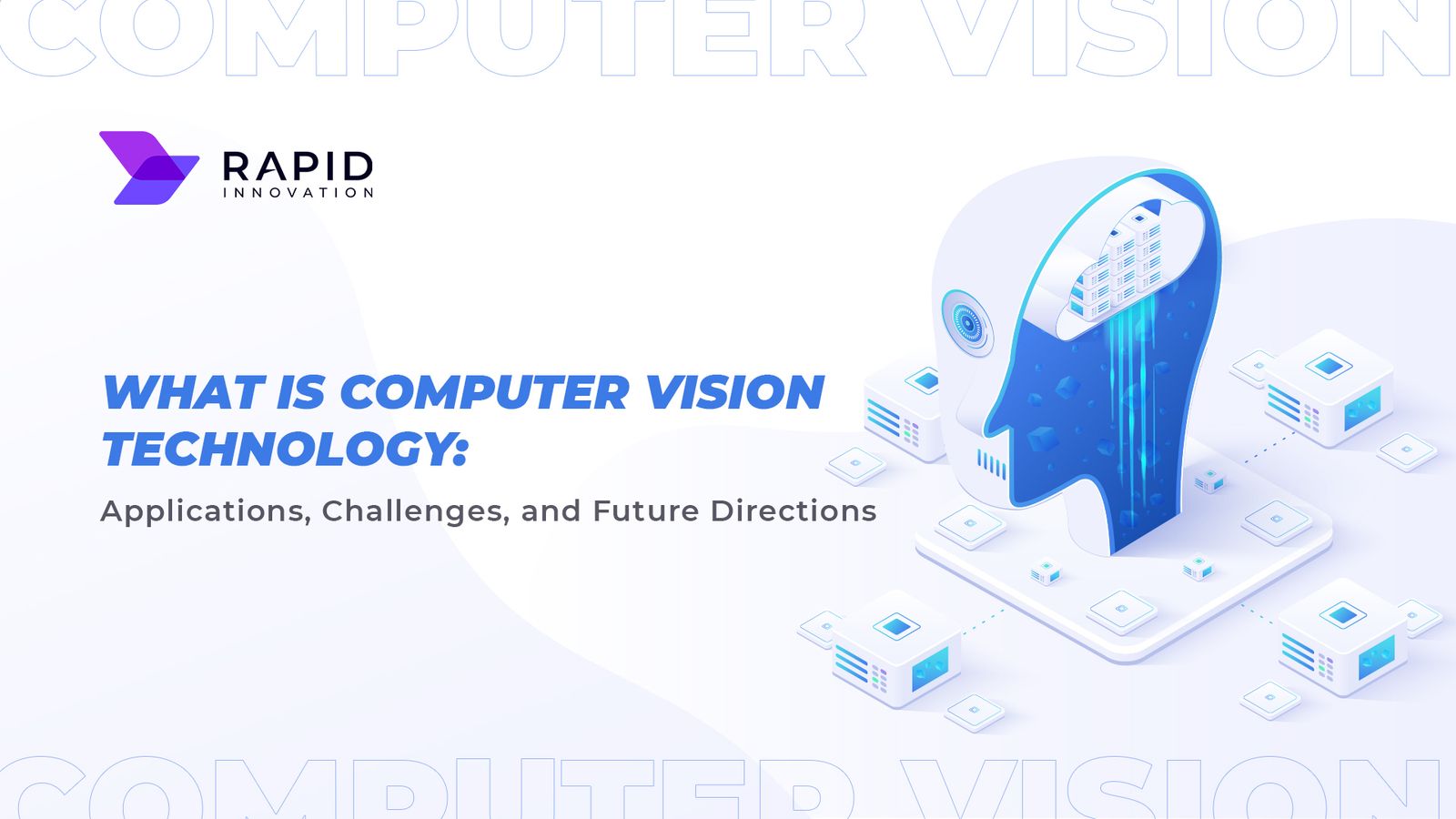 COMPUTER VISION

RAPID
INNOVATION

WHAT IS COMPUTER VISION TECHNOLOGY:

Applications, Challenges, and Future Directions

COMPUTER VISION